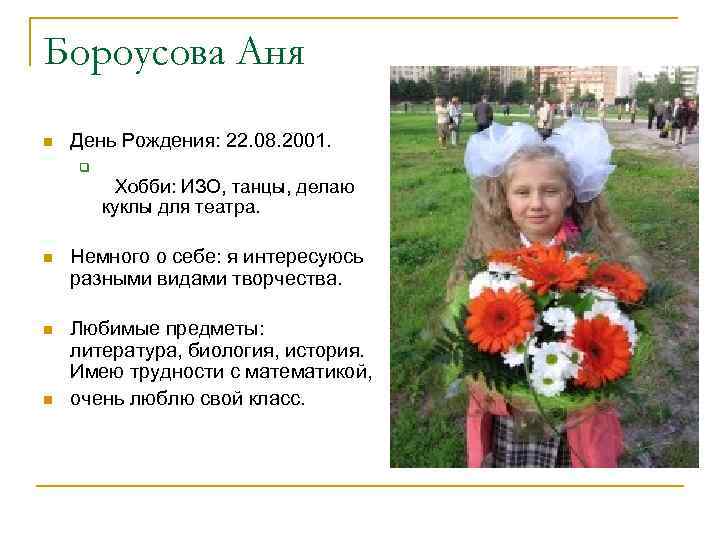 Бороусова Аня

День Рождения: 22.08.2001.

Хобби: ИЗО, танцы, делаю куклы для театра.

Немного о себе: я интересуюсь разными видами творчества.

Любимые предметы: литература, биология, история. Имею трудности с математикой,

очень люблю свой класс.